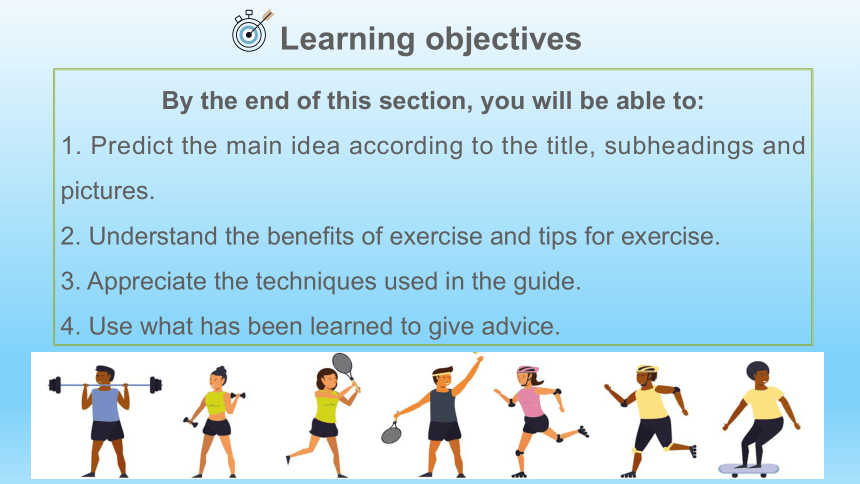 Learning objectives

By the end of this section, you will be able to:

1. Predict the main idea according to the title, subheadings and pictures.

2. Understand the benefits of exercise and tips for exercise.

3. Appreciate the techniques used in the guide.

4. Use what has been learned to give advice.